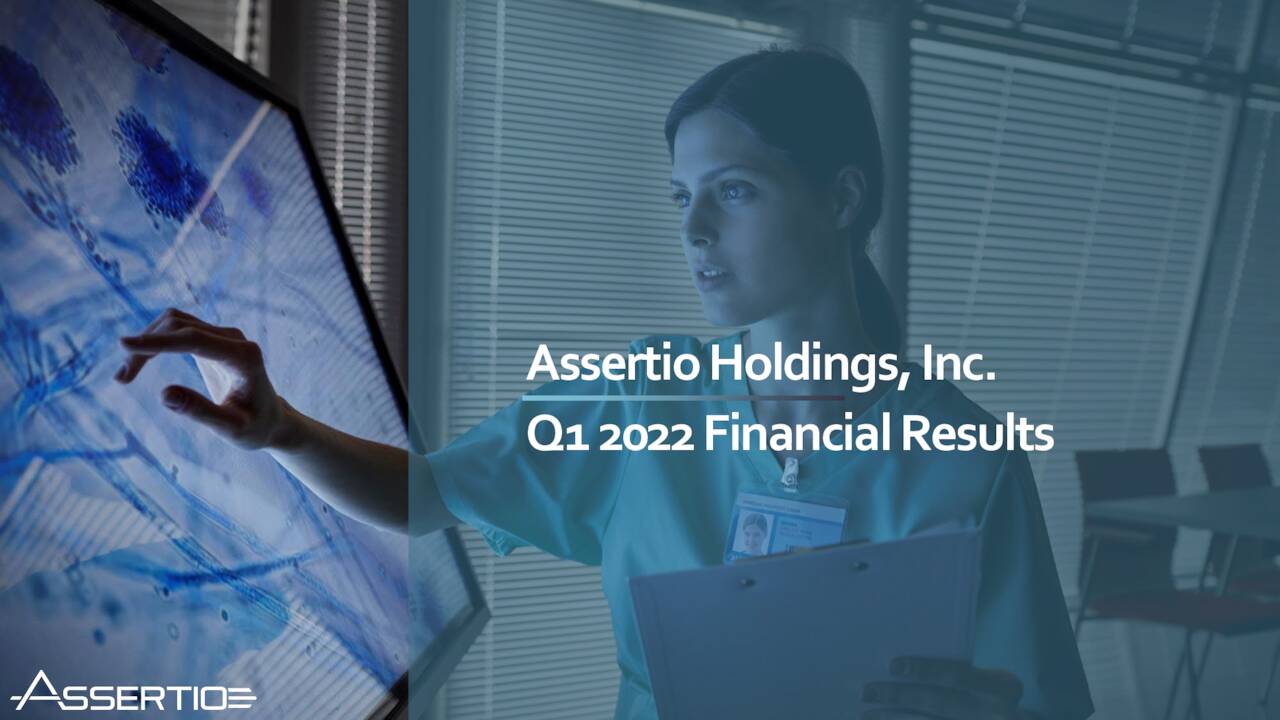 Assertio Holdings, Inc.

Q1 2022 Financial Results

ASSERTIO